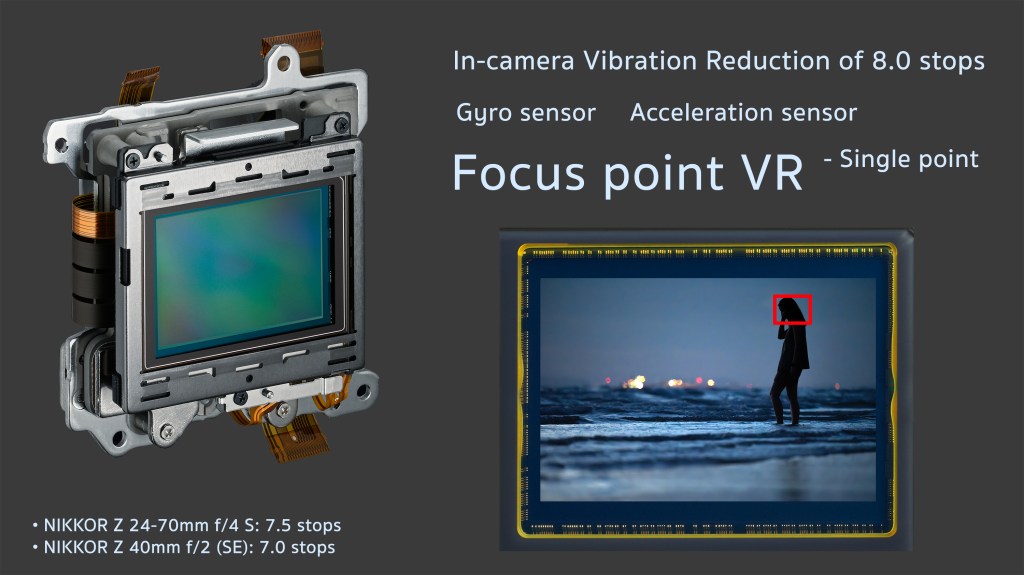 In-camera Vibration Reduction of 8.0 stops

Gyro sensor   Acceleration sensor

Focus point VR - Single point

• NIKKOR Z 24-70mm f/4 S: 7.5 stops
• NIKKOR Z 40mm f/2 (SE): 7.0 stops